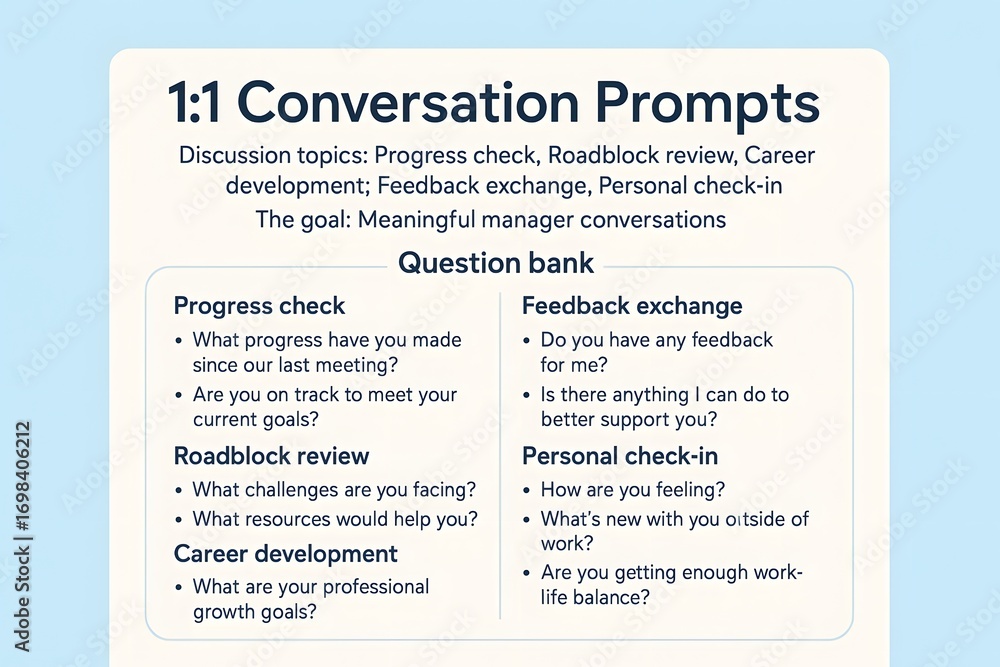 1:1 Conversation Prompts

Discussion topics: Progress check, Roadblock review, Career development; Feedback exchange, Personal check-in

The goal: Meaningful manager conversations

Question bank

Progress check
• What progress have you made since our last meeting?
• Are you on track to meet your current goals?

Roadblock review
• What challenges are you facing?
• What resources would help you?

Career development
• What are your professional growth goals?

Feedback exchange
• Do you have any feedback for me?
• Is there anything I can do to better support you?

Personal check-in
• How are you feeling?
• What's new with you oitside of work?
• Are you getting enough work-life balance?

Adobe Stock | #1698406212